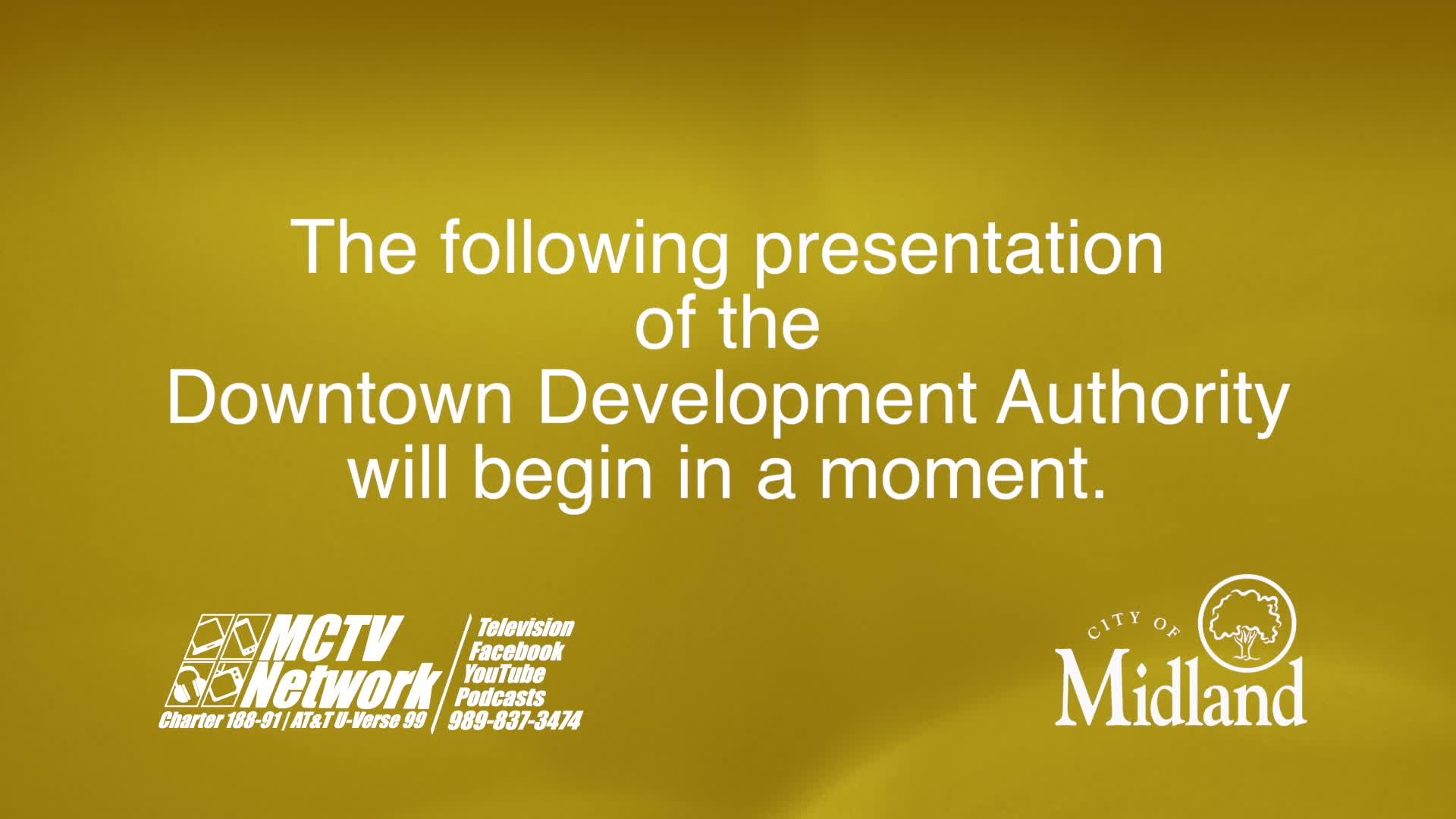 The following presentation of the Downtown Development Authority will begin in a moment.

MCTV Network
Charter 188-91 | AT&T U-Verse 99

Television
Facebook
YouTube
Podcasts
989-837-3474

CITY OF
Midland